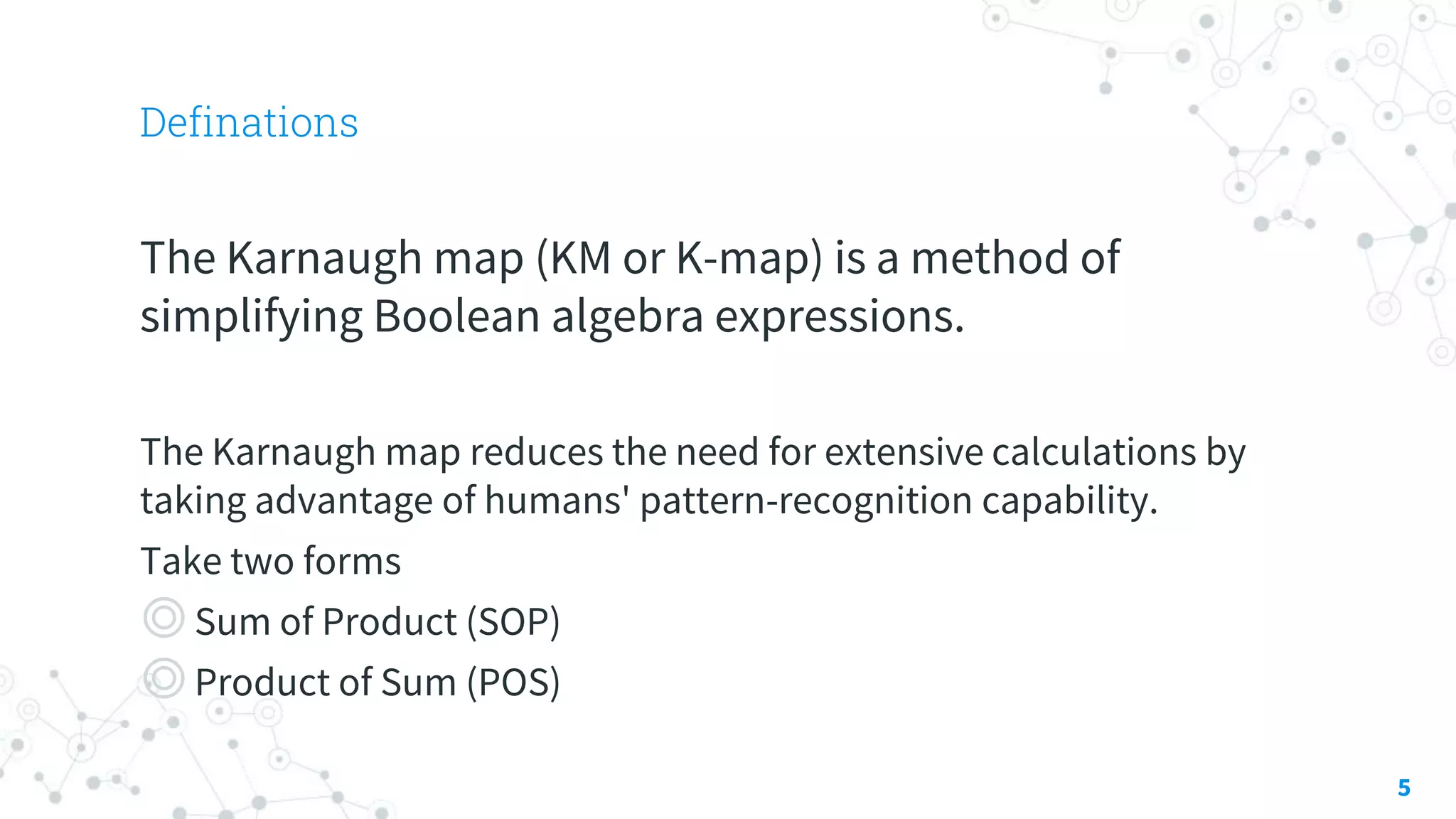 Definations

The Karnaugh map (KM or K-map) is a method of simplifying Boolean algebra expressions.

The Karnaugh map reduces the need for extensive calculations by taking advantage of humans' pattern-recognition capability.

Take two forms

Sum of Product (SOP)

Product of Sum (POS)

5